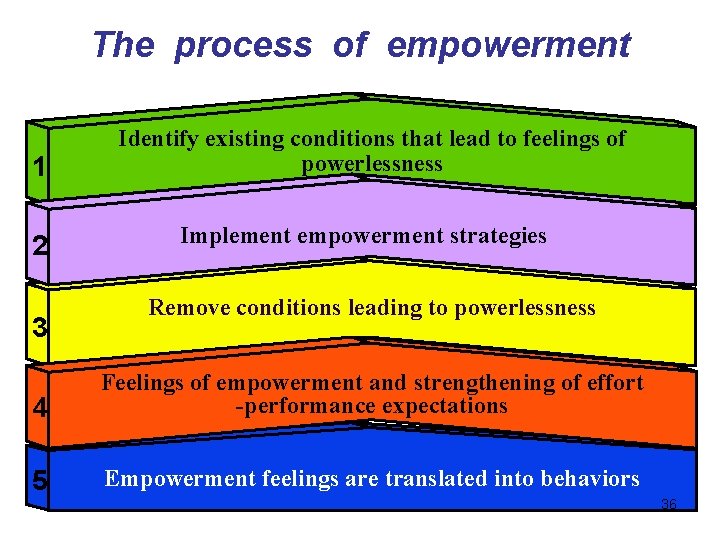 The process of empowerment

1 Identify existing conditions that lead to feelings of powerlessness

2 Implement empowerment strategies

3 Remove conditions leading to powerlessness

4 Feelings of empowerment and strengthening of effort -performance expectations

5 Empowerment feelings are translated into behaviors

36